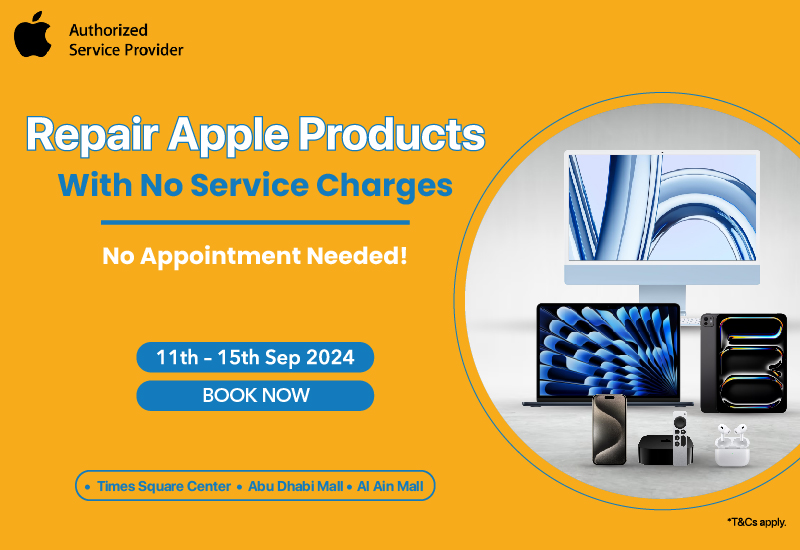 Authorized
Service Provider

Repair Apple Products
With No Service Charges

No Appointment Needed!

11th - 15th Sep 2024

BOOK NOW

• Times Square Center • Abu Dhabi Mall • Al Ain Mall

*T&Cs apply.